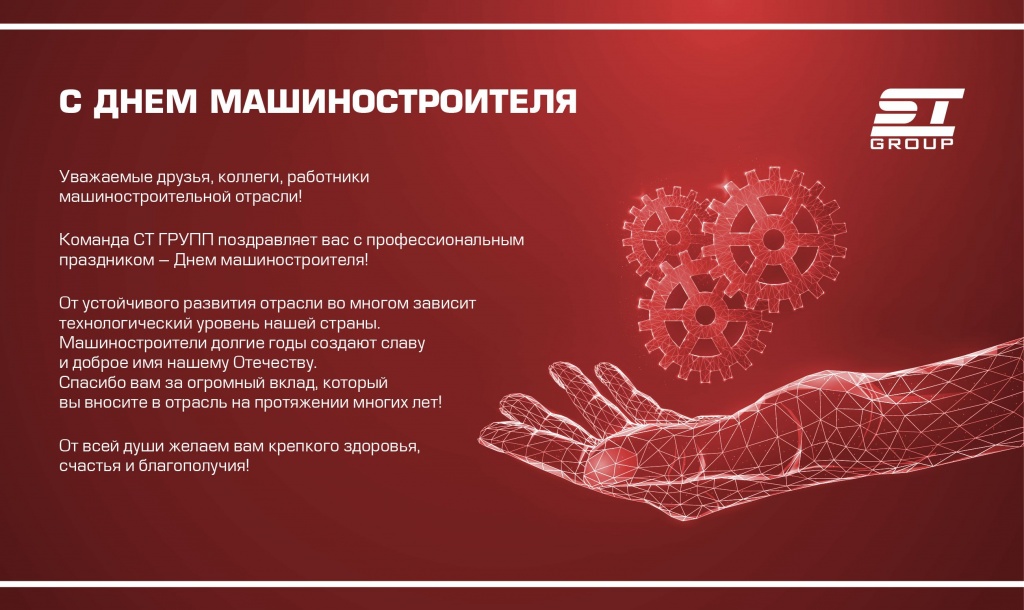 С ДНЕМ МАШИНОСТРОИТЕЛЯ

ST GROUP

Уважаемые друзья, коллеги, работники машиностроительной отрасли!

Команда СТ ГРУПП поздравляет вас с профессиональным праздником – Днем машиностроителя!

От устойчивого развития отрасли во многом зависит технологический уровень нашей страны. Машиностроители долгие годы создают славу и доброе имя нашему Отечеству. Спасибо вам за огромный вклад, который вы вносите в отрасль на протяжении многих лет!

От всей души желаем вам крепкого здоровья, счастья и благополучия!